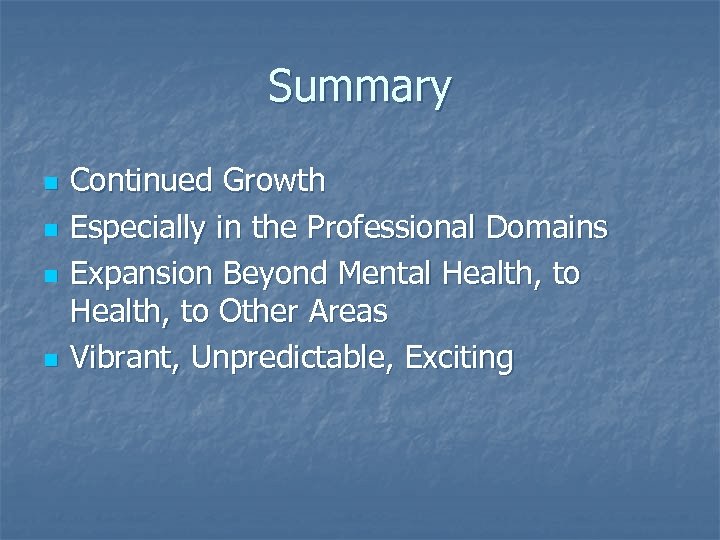 Summary

- Continued Growth
- Especially in the Professional Domains
- Expansion Beyond Mental Health, to Health, to Other Areas
- Vibrant, Unpredictable, Exciting